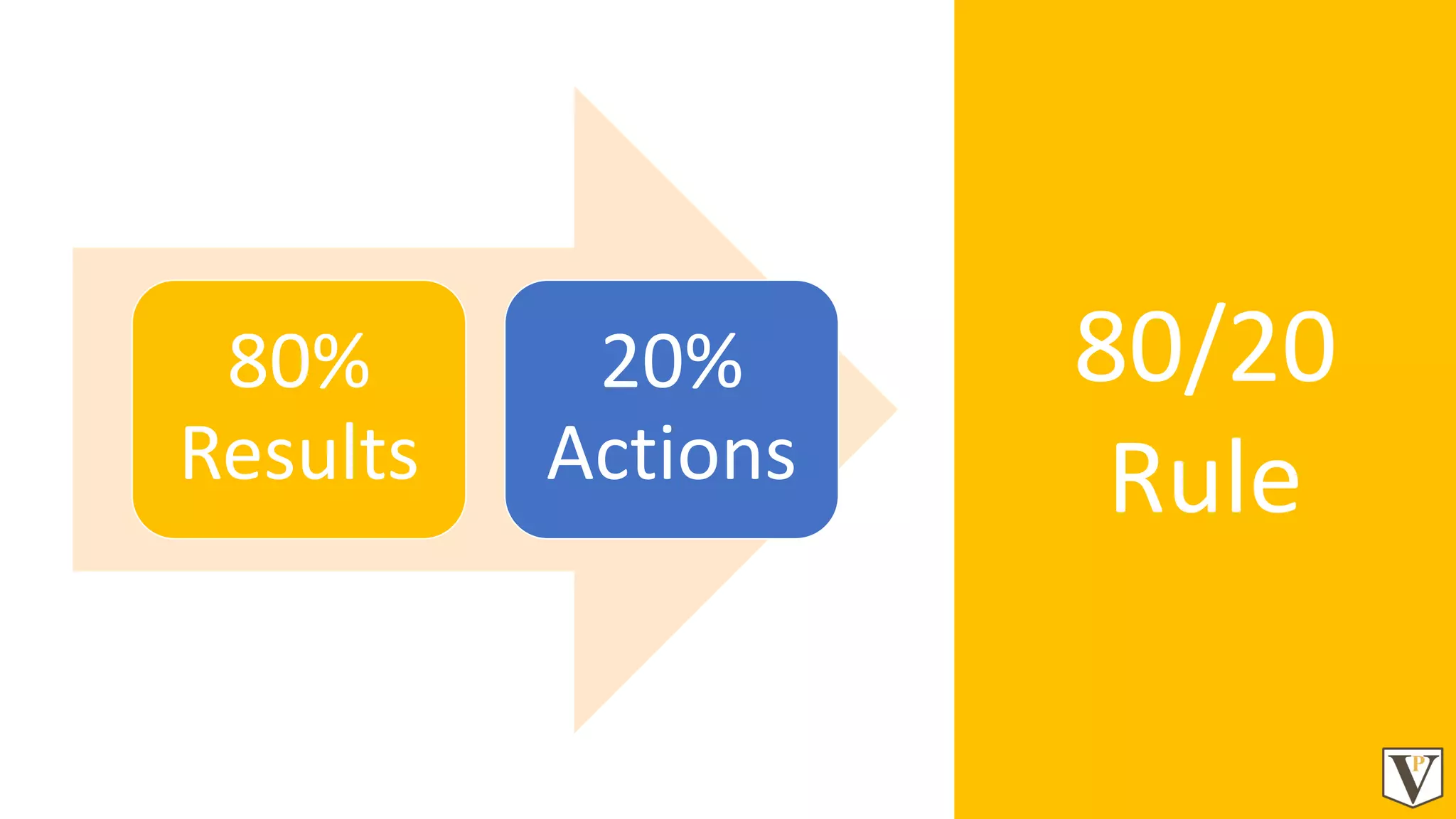 80%
Results

20%
Actions

80/20
Rule

VP